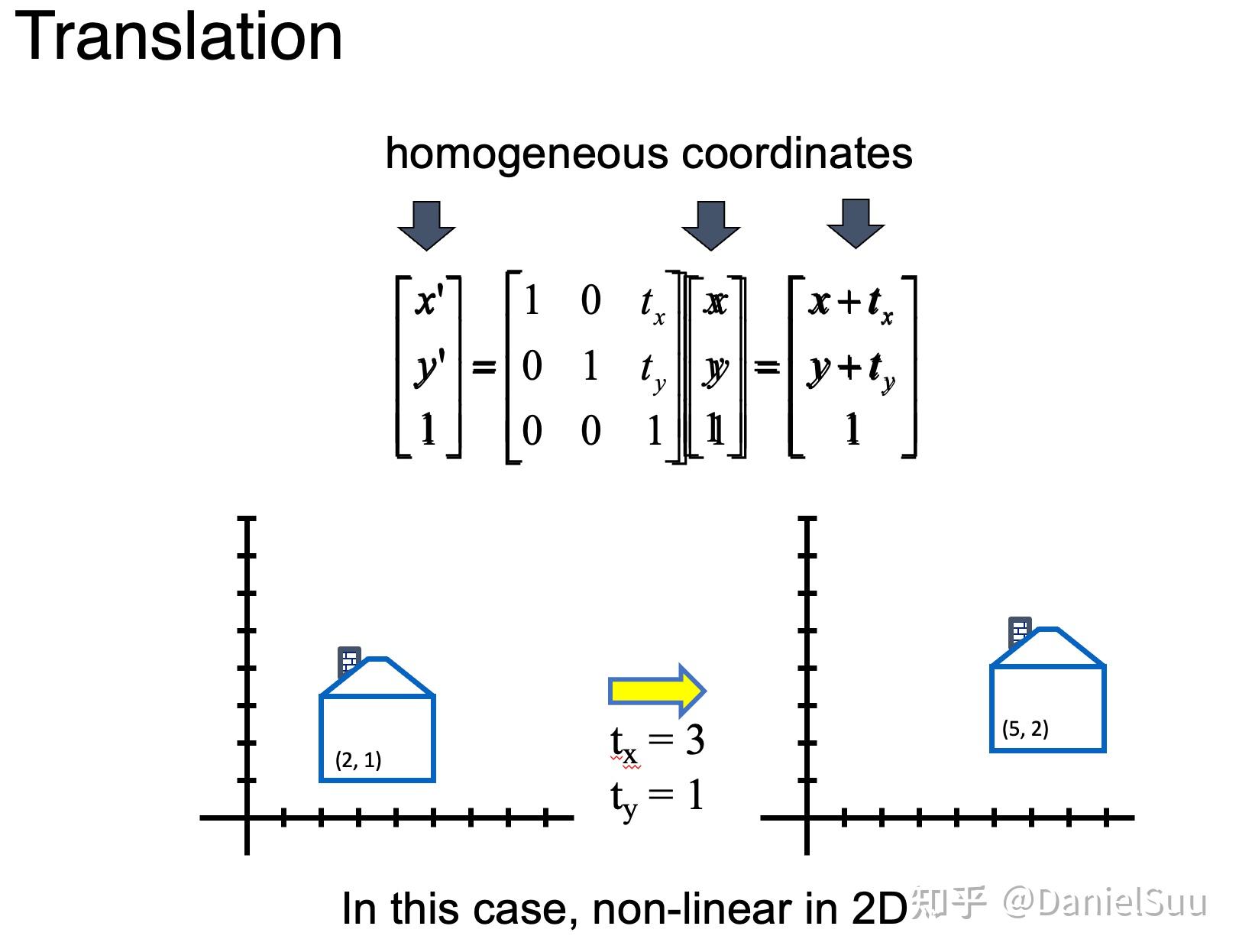 Translation

homogeneous coordinates

$\begin{bmatrix} x' \\ y' \\ 1 \end{bmatrix} = \begin{bmatrix} 1 & 0 & t_x \\ 0 & 1 & t_y \\ 0 & 0 & 1 \end{bmatrix} \begin{bmatrix} x \\ y \\ 1 \end{bmatrix} = \begin{bmatrix} x + t_x \\ y + t_y \\ 1 \end{bmatrix}$

(2, 1)

$t_x = 3$
$t_y = 1$

(5, 2)

In this case, non-linear in 2D

知乎 @DanielSuu